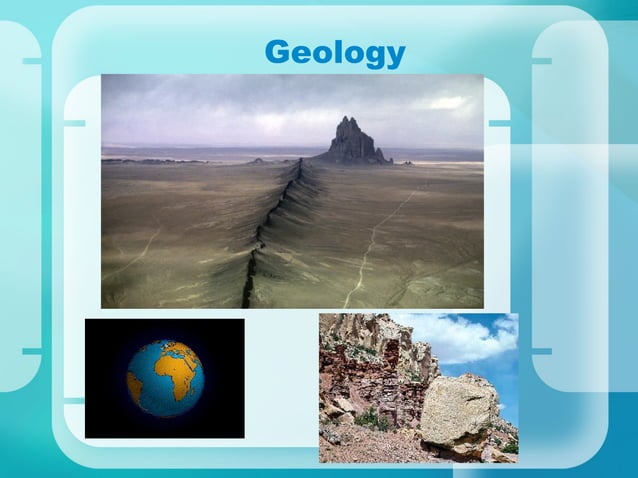 Geology